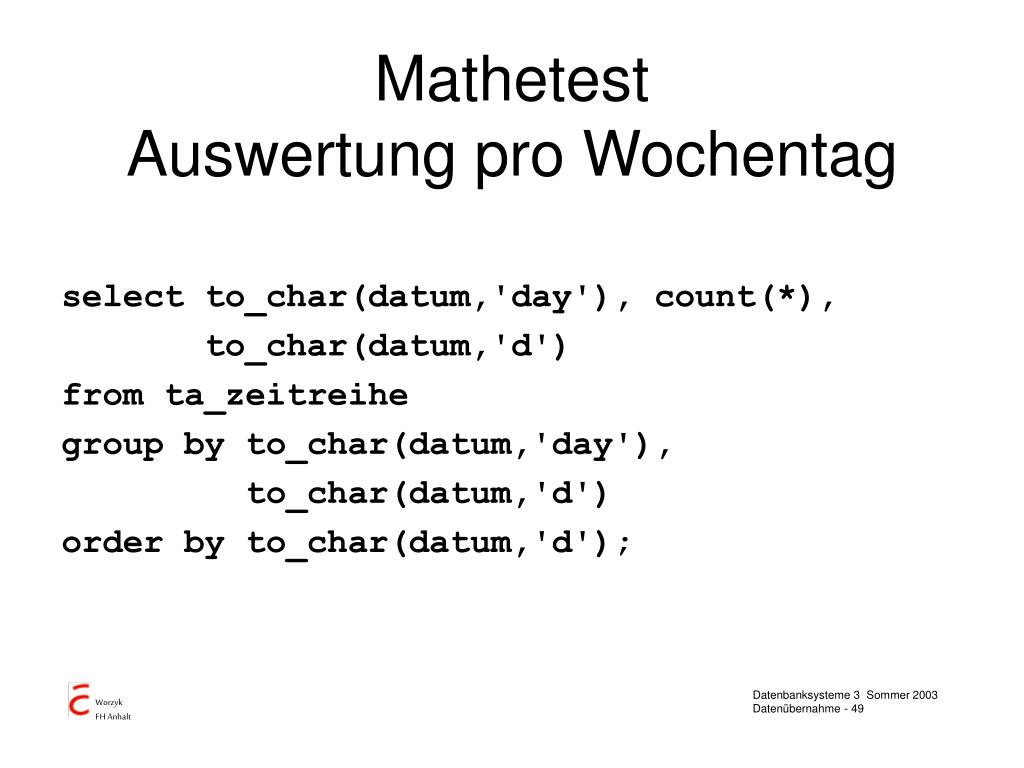 Mathetest
Auswertung pro Wochentag

select to_char(datum,'day'), count(*),
        to_char(datum,'d')
from ta_zeitreihe
group by to_char(datum,'day'),
          to_char(datum,'d')
order by to_char(datum,'d');

Worzyk
FH Anhalt

Datenbanksysteme 3 Sommer 2003
Datenübernahme - 49